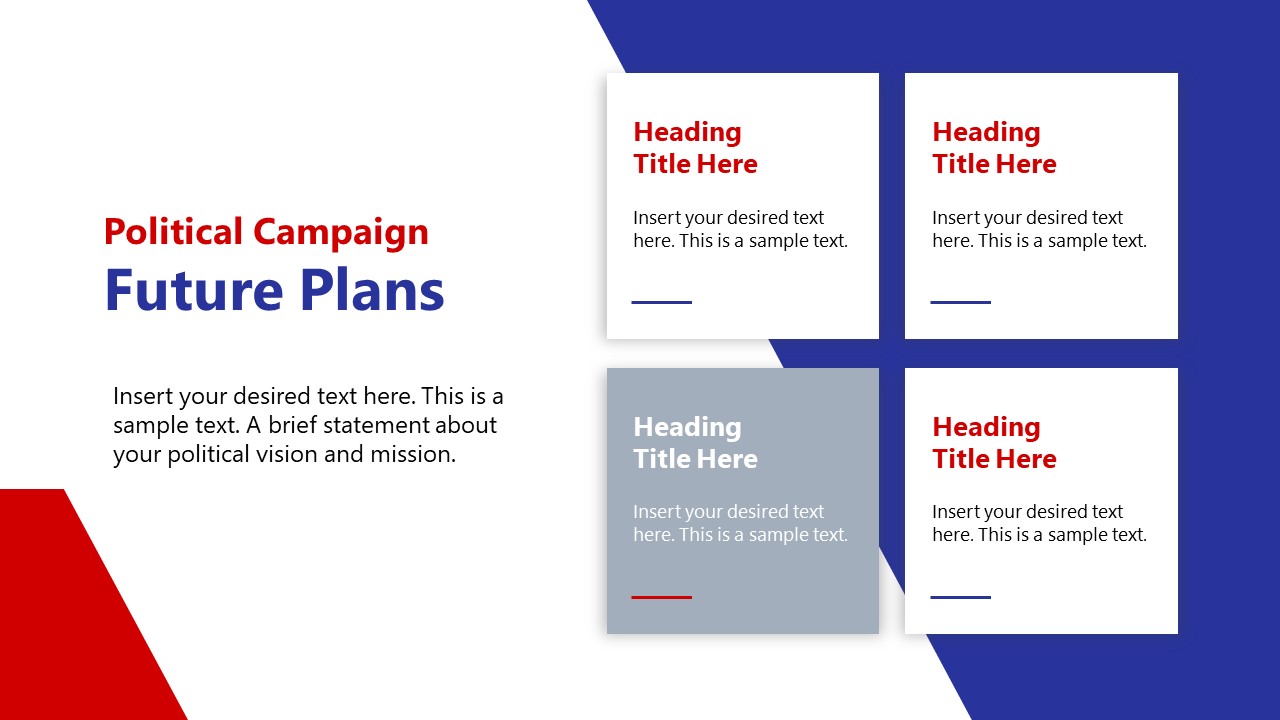 Political Campaign
Future Plans

Insert your desired text here. This is a sample text. A brief statement about your political vision and mission.

Heading
Title Here

Insert your desired text here. This is a sample text.

Heading
Title Here

Insert your desired text here. This is a sample text.

Heading
Title Here

Insert your desired text here. This is a sample text.

Heading
Title Here

Insert your desired text here. This is a sample text.